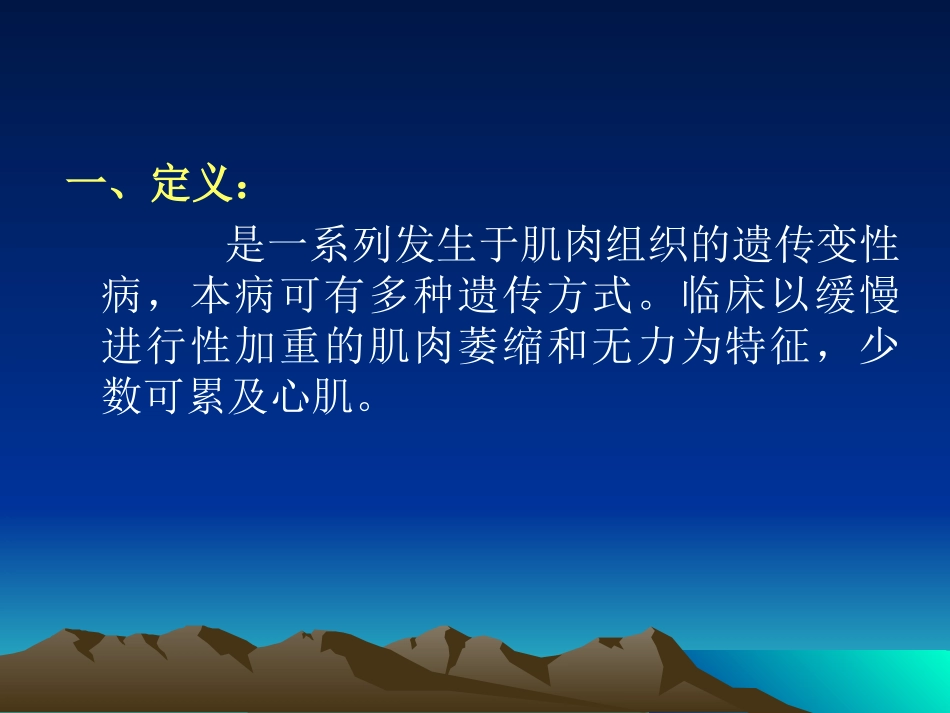 一、定义：

是一系列发生于肌肉组织的遗传变性病，本病可有多种遗传方式。临床以缓慢进行性加重的肌肉萎缩和无力为特征，少数可累及心肌。